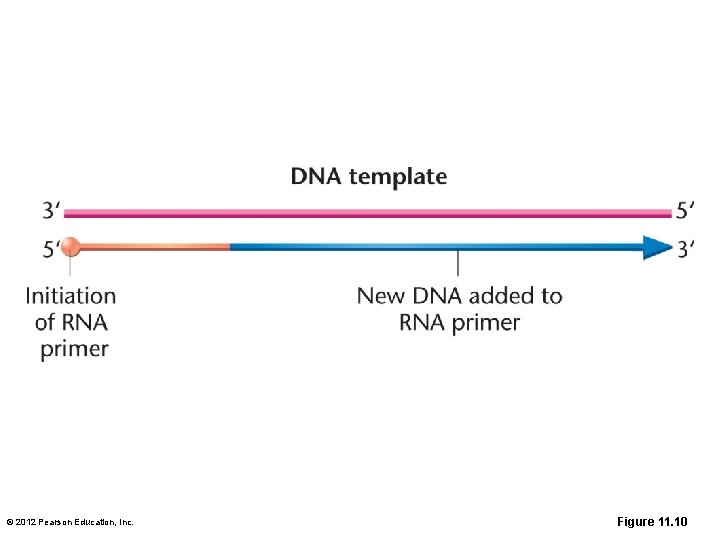 DNA template

3′

5′

5′

3′

Initiation of RNA primer

New DNA added to RNA primer

© 2012 Pearson Education, Inc.

Figure 11.10